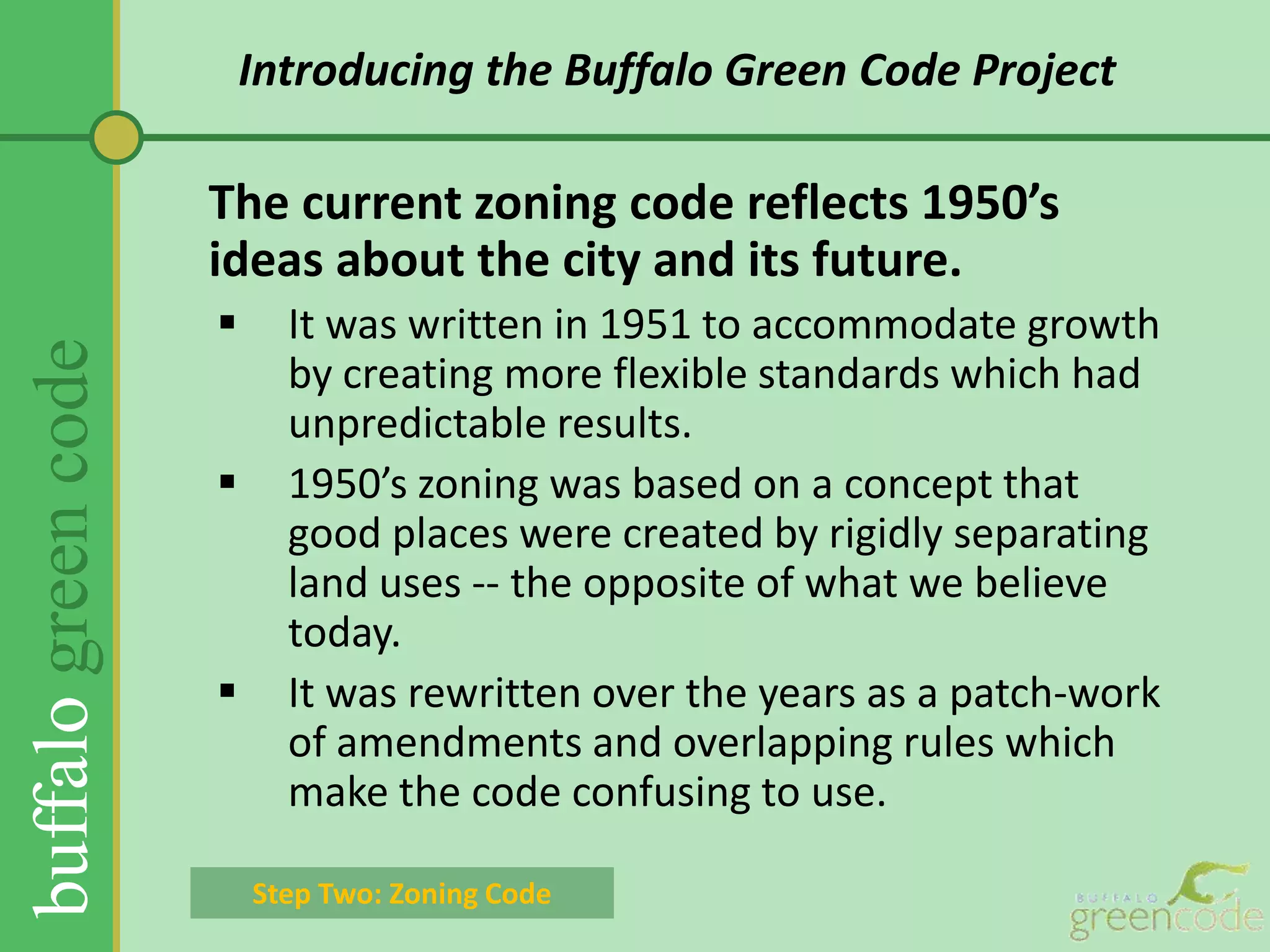 buffalo green code

Introducing the Buffalo Green Code Project

The current zoning code reflects 1950’s ideas about the city and its future.

▪ It was written in 1951 to accommodate growth by creating more flexible standards which had unpredictable results.

▪ 1950’s zoning was based on a concept that good places were created by rigidly separating land uses -- the opposite of what we believe today.

▪ It was rewritten over the years as a patch-work of amendments and overlapping rules which make the code confusing to use.

Step Two: Zoning Code

BUFFALO greencode